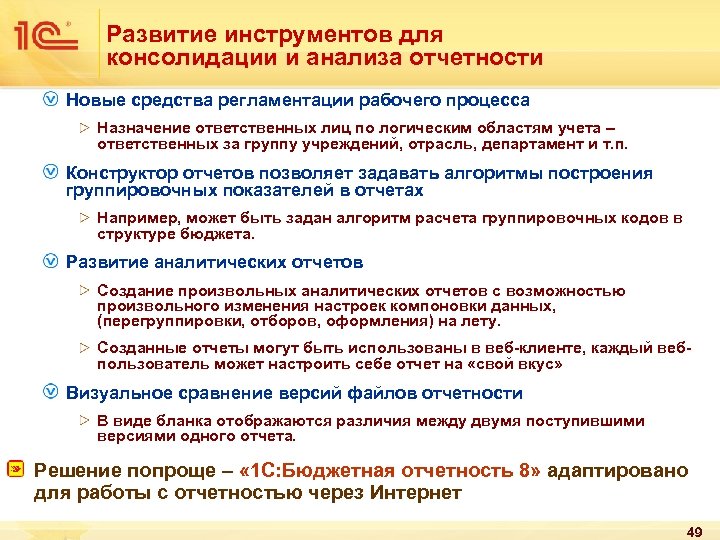 1С®

Развитие инструментов для консолидации и анализа отчетности

Новые средства регламентации рабочего процесса

> Назначение ответственных лиц по логическим областям учета – ответственных за группу учреждений, отрасль, департамент и т.п.

Конструктор отчетов позволяет задавать алгоритмы построения группировочных показателей в отчетах

> Например, может быть задан алгоритм расчета группировочных кодов в структуре бюджета.

Развитие аналитических отчетов

> Создание произвольных аналитических отчетов с возможностью произвольного изменения настроек компоновки данных, (перегруппировки, отборов, оформления) на лету.

> Созданные отчеты могут быть использованы в веб-клиенте, каждый веб-пользователь может настроить себе отчет на «свой вкус»

Визуальное сравнение версий файлов отчетности

> В виде бланка отображаются различия между двумя поступившими версиями одного отчета.

Решение попроще – «1С:Бюджетная отчетность 8» адаптировано для работы с отчетностью через Интернет

49